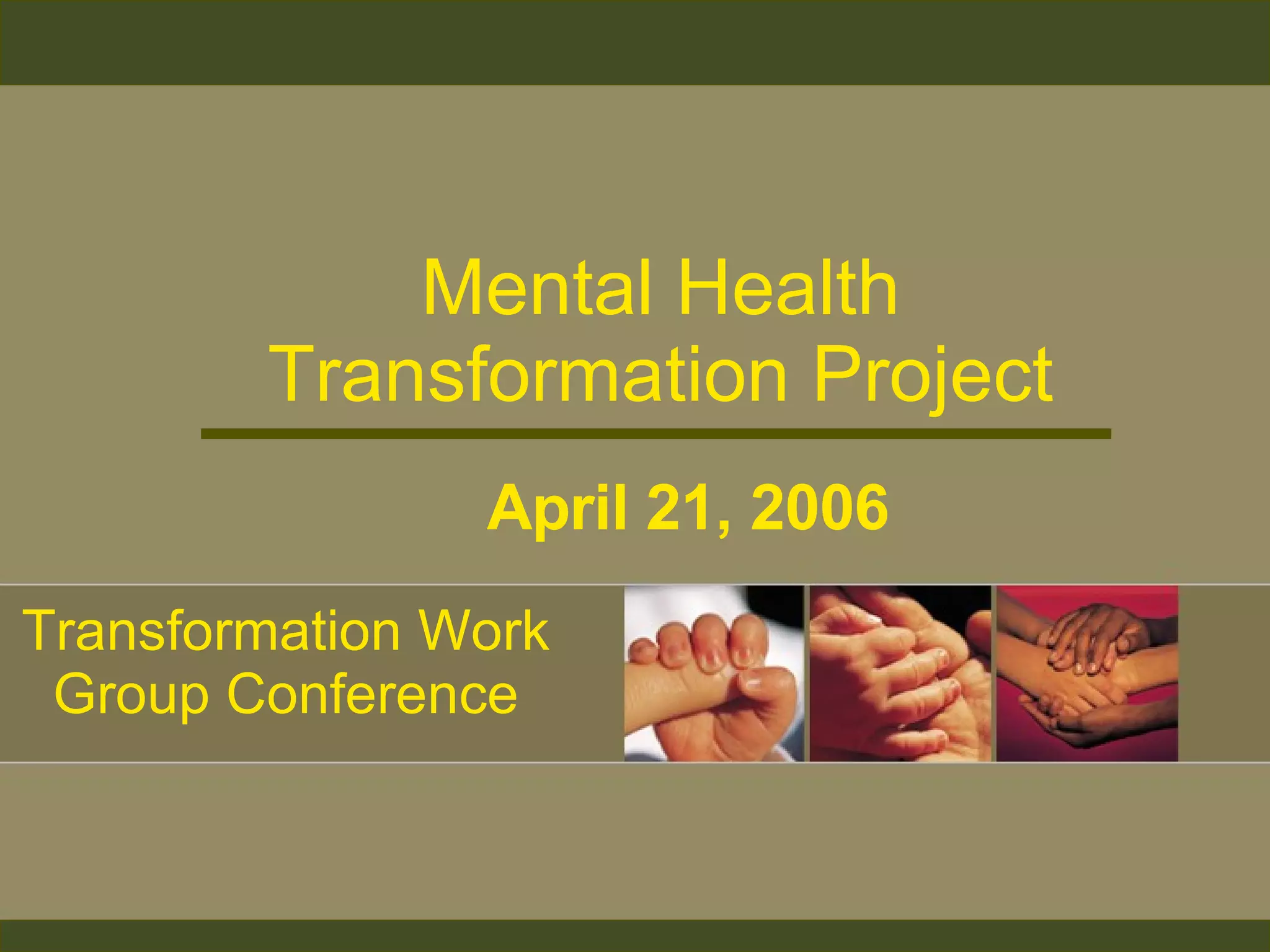 Mental Health Transformation Project

April 21, 2006

Transformation Work Group Conference